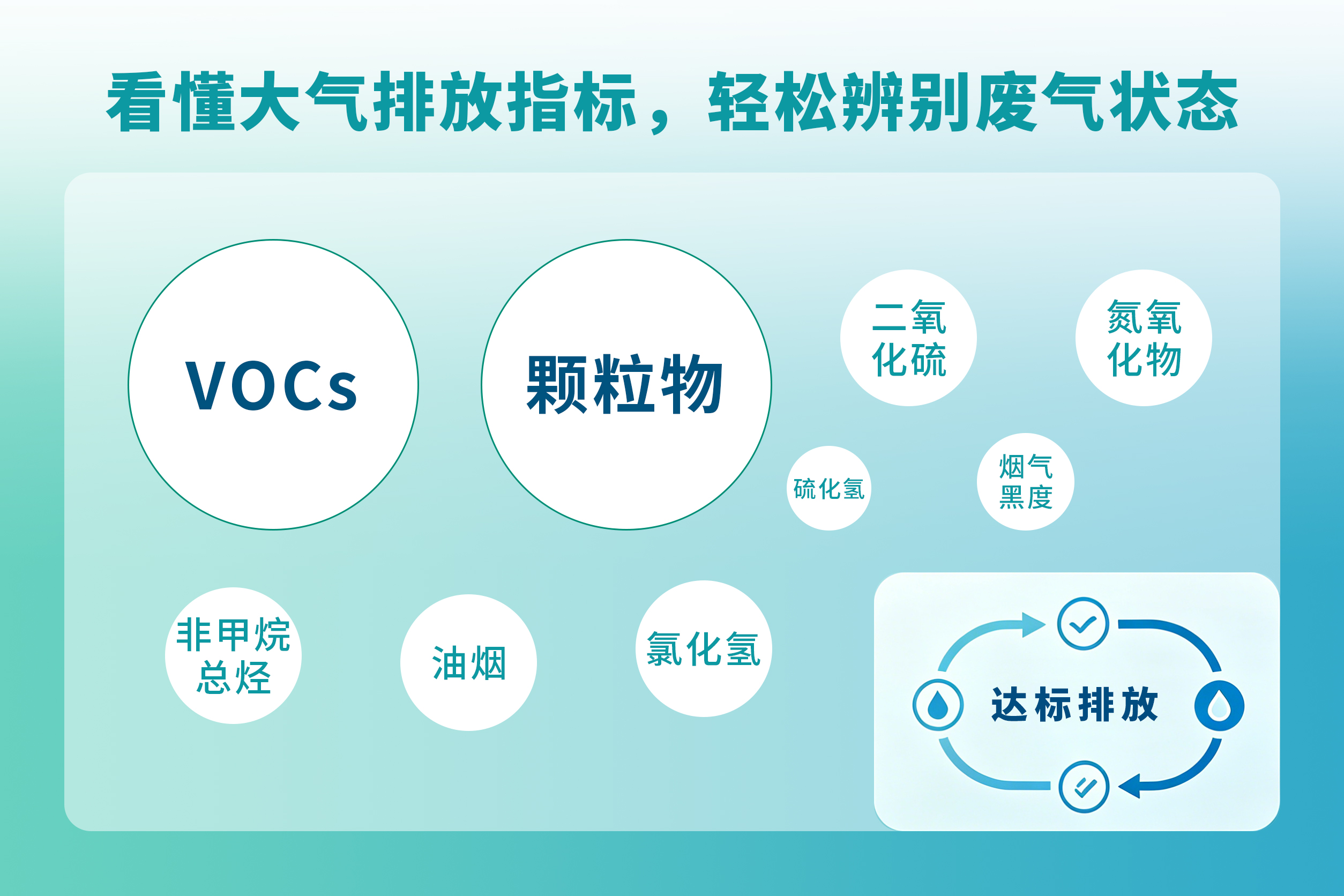 看懂大气排放指标，轻松辨别废气状态

VOCs

颗粒物

二氧化硫

氮氧化物

硫化氢

烟气黑度

非甲烷总烃

油烟

氯化氢

达标排放